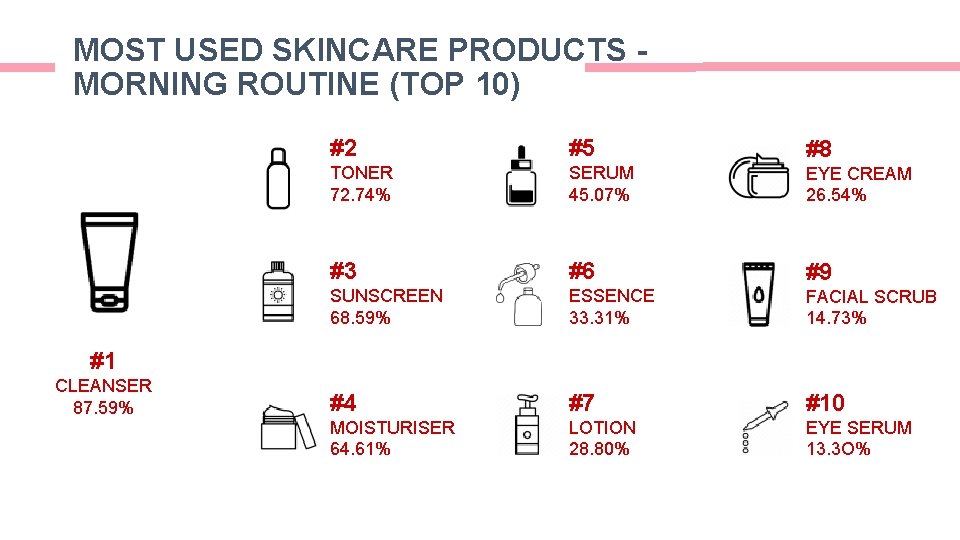 MOST USED SKINCARE PRODUCTS - MORNING ROUTINE (TOP 10)

#1
CLEANSER
87.59%

#2
TONER
72.74%

#3
SUNSCREEN
68.59%

#4
MOISTURISER
64.61%

#5
SERUM
45.07%

#6
ESSENCE
33.31%

#7
LOTION
28.80%

#8
EYE CREAM
26.54%

#9
FACIAL SCRUB
14.73%

#10
EYE SERUM
13.3O%